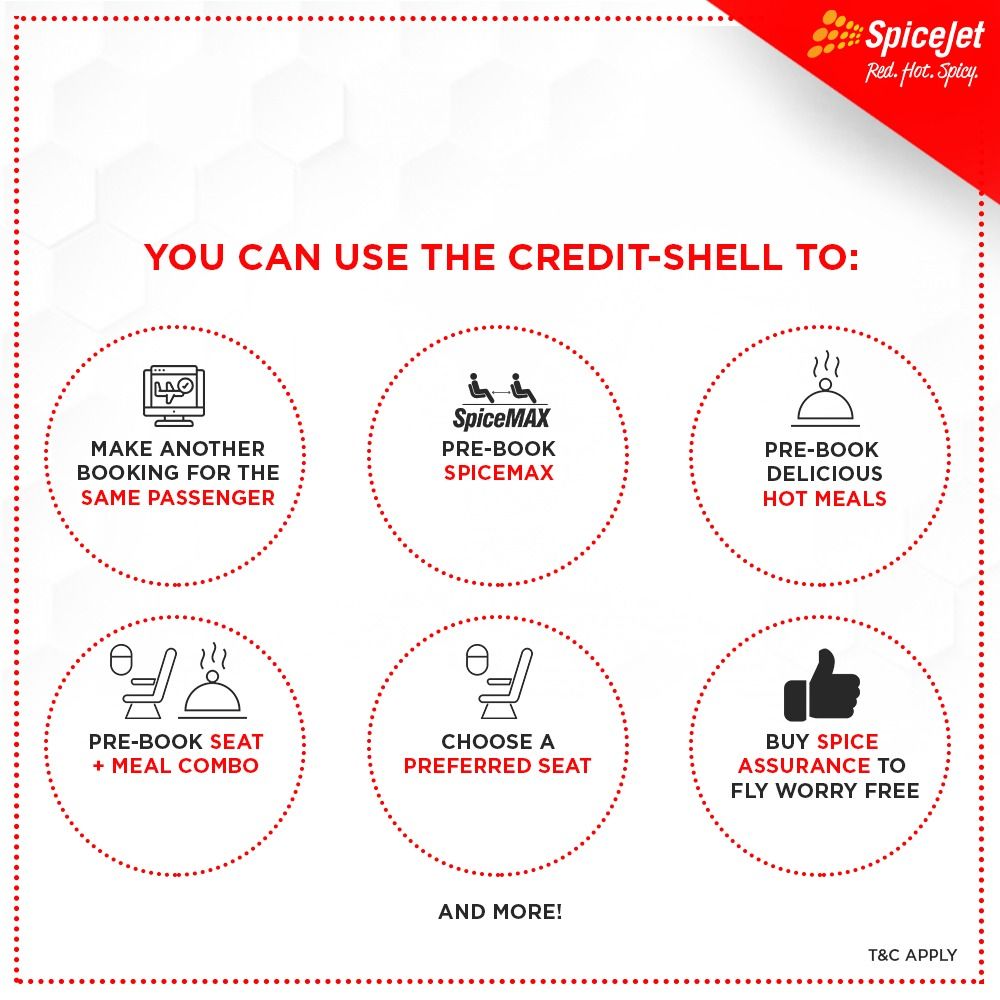 SpiceJet
Red. Hot. Spicy.

YOU CAN USE THE CREDIT-SHELL TO:

MAKE ANOTHER BOOKING FOR THE SAME PASSENGER

SpiceMAX
PRE-BOOK SPICEMAX

PRE-BOOK DELICIOUS HOT MEALS

PRE-BOOK SEAT + MEAL COMBO

CHOOSE A PREFERRED SEAT

BUY SPICE ASSURANCE TO FLY WORRY FREE

AND MORE!

T&C APPLY